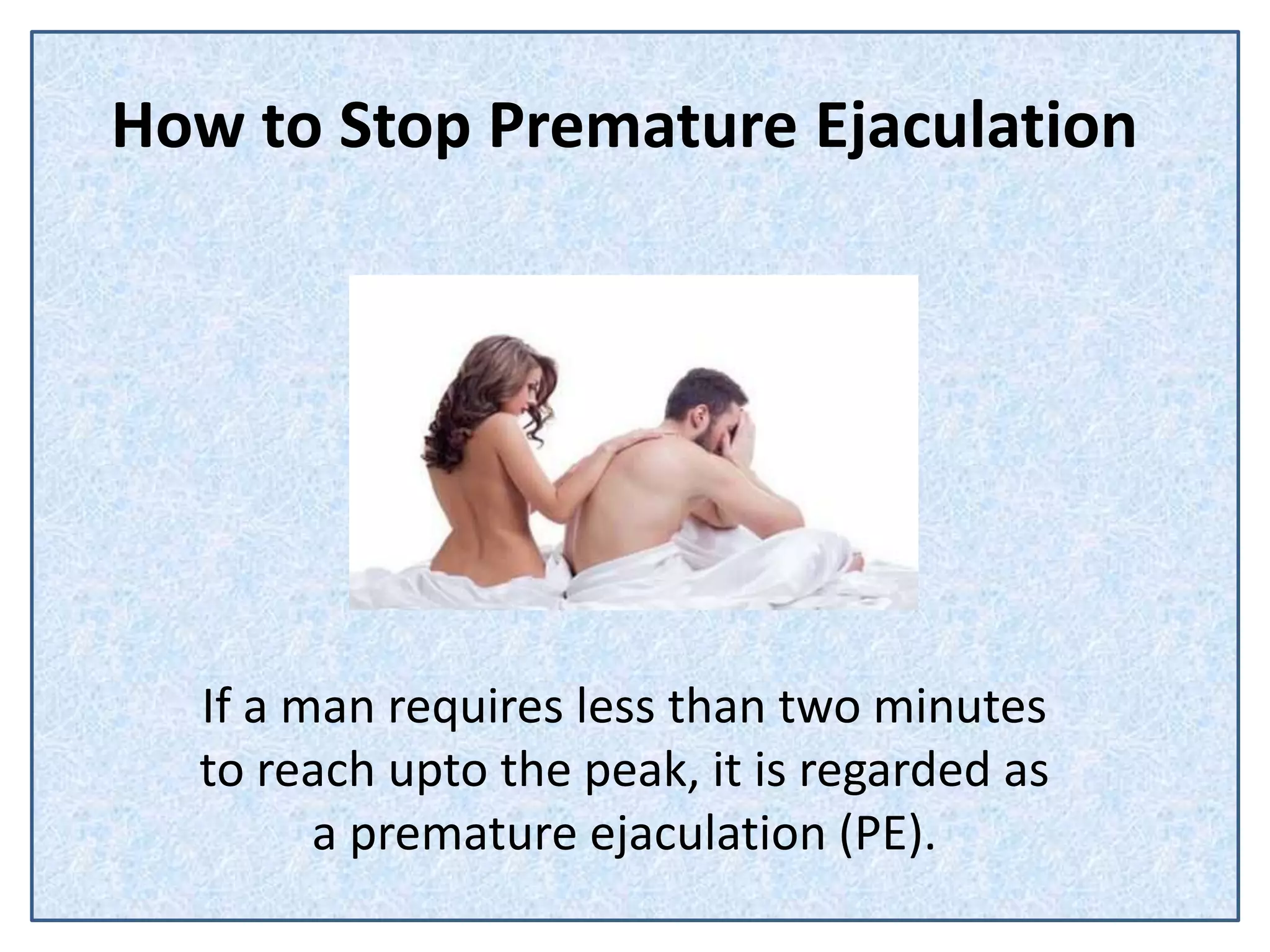 How to Stop Premature Ejaculation

If a man requires less than two minutes to reach upto the peak, it is regarded as a premature ejaculation (PE).